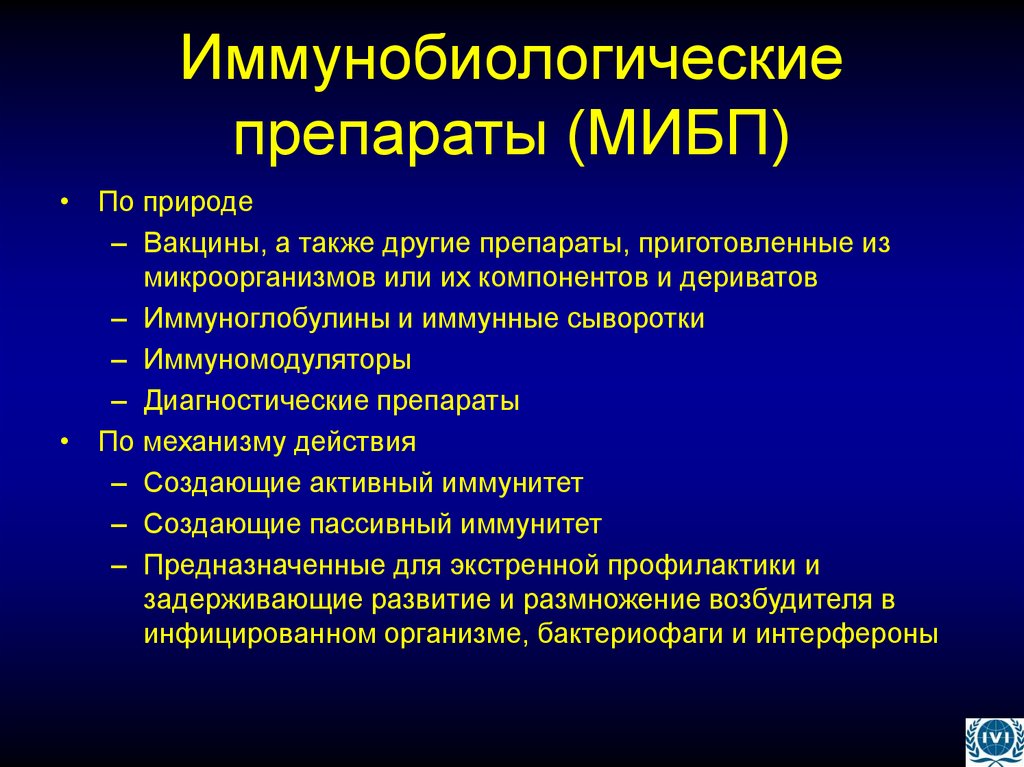 Иммунобиологические препараты (МИБП)

• По природе
– Вакцины, а также другие препараты, приготовленные из микроорганизмов или их компонентов и дериватов
– Иммуноглобулины и иммунные сыворотки
– Иммуномодуляторы
– Диагностические препараты
• По механизму действия
– Создающие активный иммунитет
– Создающие пассивный иммунитет
– Предназначенные для экстренной профилактики и задерживающие развитие и размножение возбудителя в инфицированном организме, бактериофаги и интерфероны

IVI